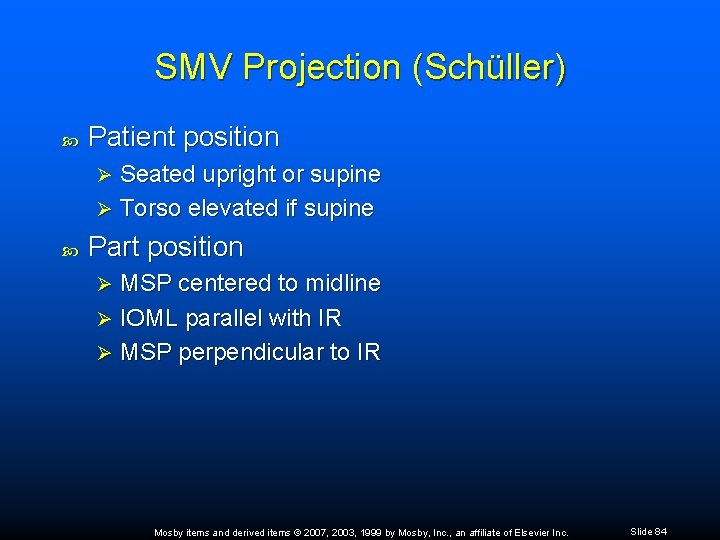 SMV Projection (Schüller)

Patient position

Seated upright or supine

Torso elevated if supine

Part position

MSP centered to midline

IOML parallel with IR

MSP perpendicular to IR

Mosby items and derived items © 2007, 2003, 1999 by Mosby, Inc., an affiliate of Elsevier Inc.

Slide 84